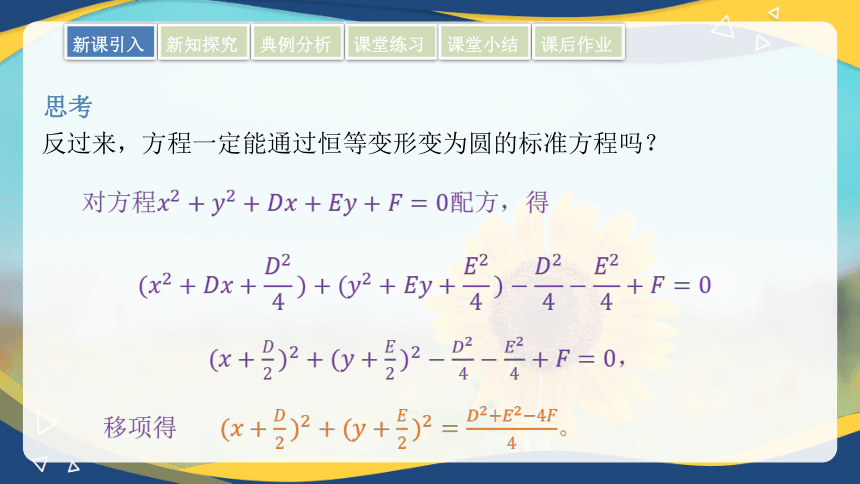 新课引入　新知探究　典例分析　课堂练习　课堂小结　课后作业

思考
反过来，方程一定能通过恒等变形变为圆的标准方程吗？

对方程$x^2+y^2+Dx+Ey+F=0$配方，得

$(x^2+Dx+\frac{D^2}{4})+(y^2+Ey+\frac{E^2}{4})-\frac{D^2}{4}-\frac{E^2}{4}+F=0$

$(x+\frac{D}{2})^2+(y+\frac{E}{2})^2-\frac{D^2}{4}-\frac{E^2}{4}+F=0$，

移项得　$(x+\frac{D}{2})^2+(y+\frac{E}{2})^2=\frac{D^2+E^2-4F}{4}$。